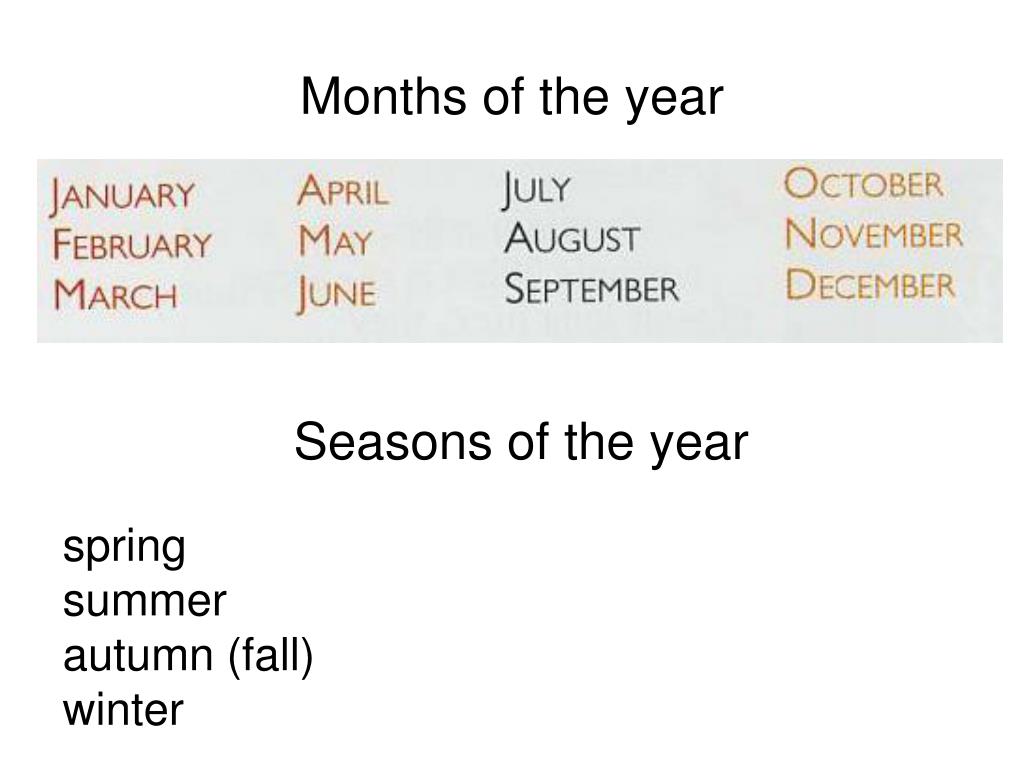 Months of the year

JANUARY
FEBRUARY
MARCH

APRIL
MAY
JUNE

JULY
AUGUST
SEPTEMBER

OCTOBER
NOVEMBER
DECEMBER

Seasons of the year

spring
summer
autumn (fall)
winter